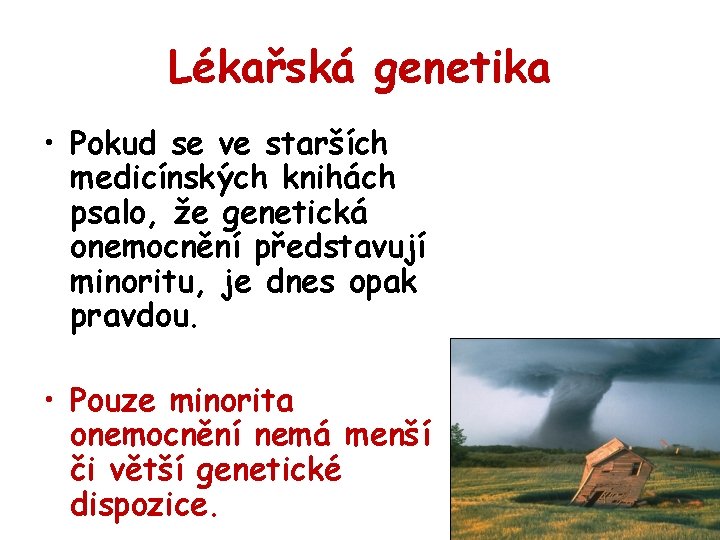 Lékařská genetika

• Pokud se ve starších medicínských knihách psalo, že genetická onemocnění představují minoritu, je dnes opak pravdou.

• Pouze minorita onemocnění nemá menší či větší genetické dispozice.